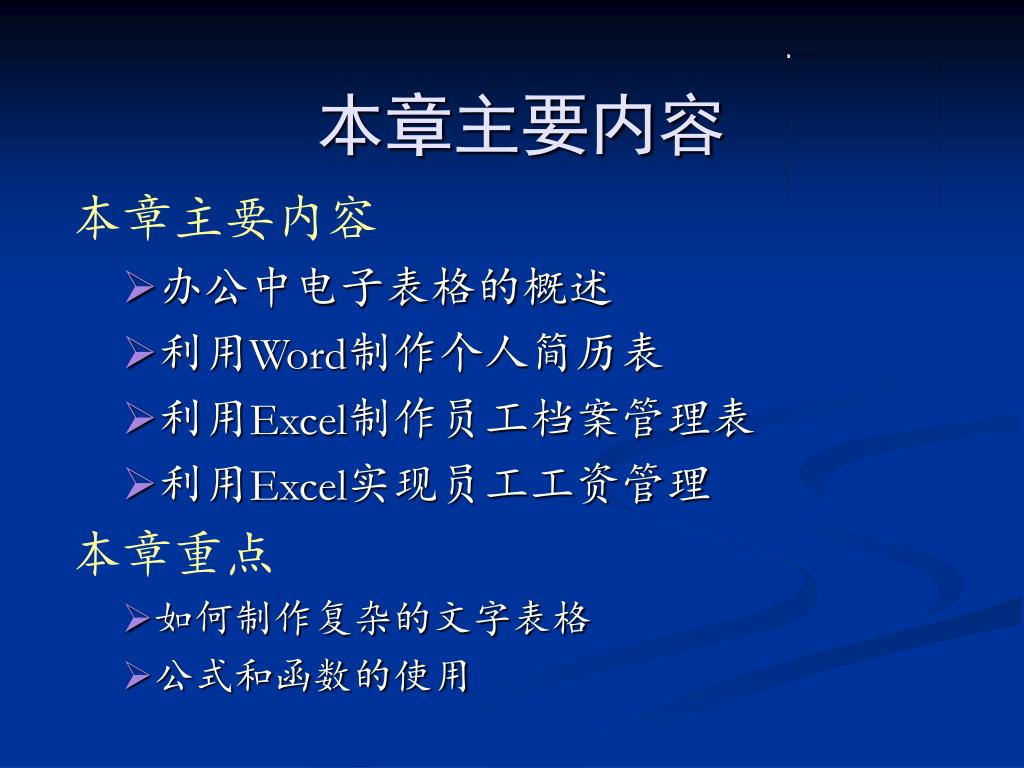 本章主要内容

本章主要内容

➢办公中电子表格的概述

➢利用Word制作个人简历表

➢利用Excel制作员工档案管理表

➢利用Excel实现员工工资管理

本章重点

➢如何制作复杂的文字表格

➢公式和函数的使用